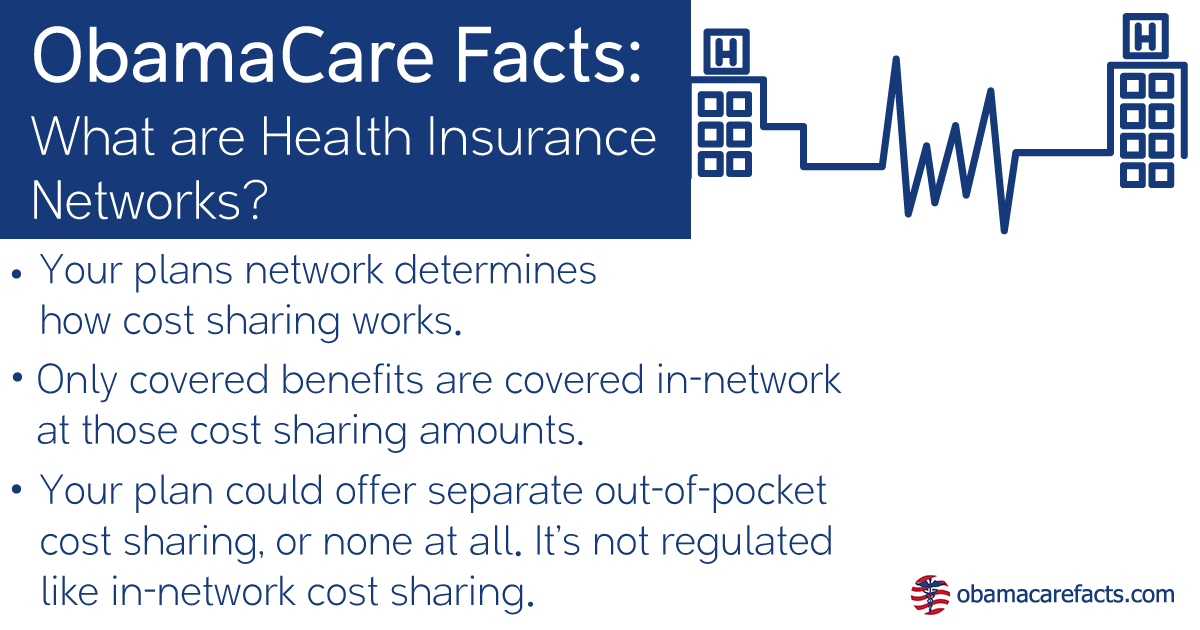 ObamaCare Facts:
What are Health Insurance Networks?

H

H

• Your plans network determines how cost sharing works.
• Only covered benefits are covered in-network at those cost sharing amounts.
• Your plan could offer separate out-of-pocket cost sharing, or none at all. It's not regulated like in-network cost sharing.

obamacarefacts.com